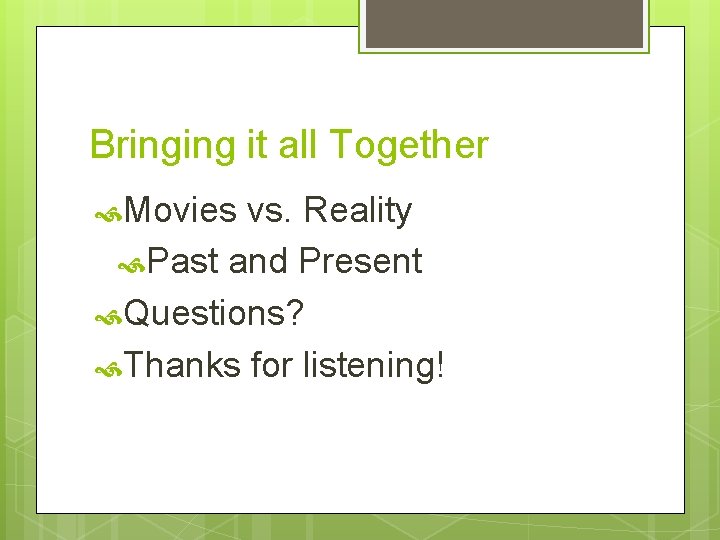 Bringing it all Together

Movies vs. Reality

Past and Present

Questions?

Thanks for listening!